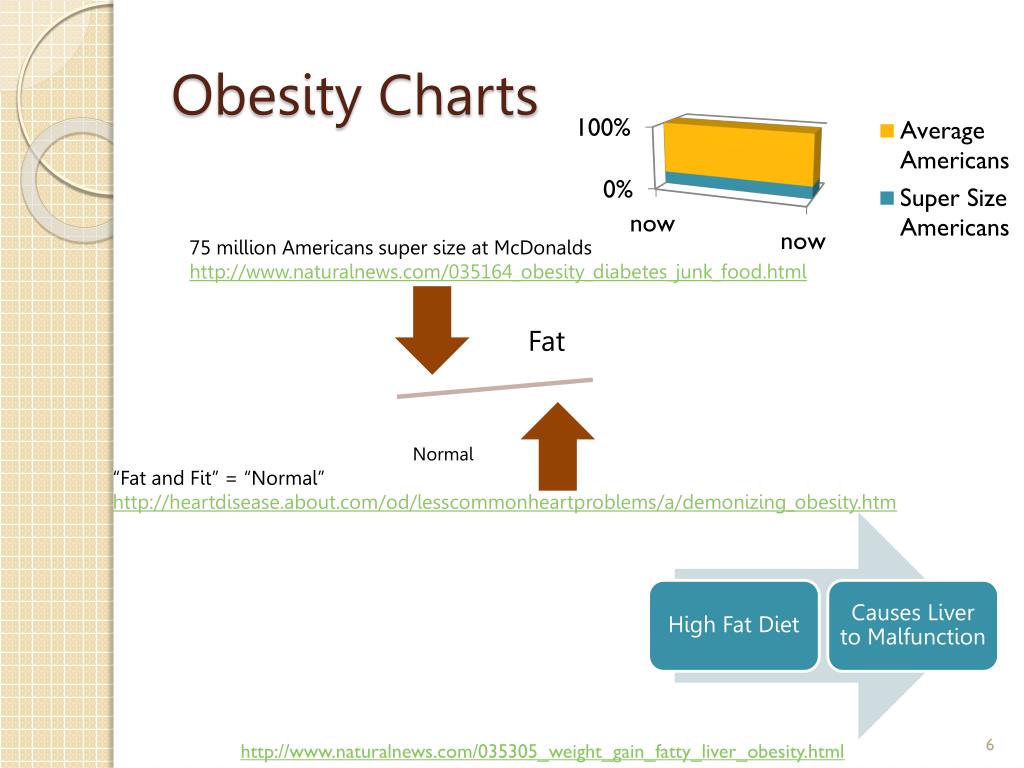 Obesity Charts

100%

0%

now

now

Average Americans

Super Size Americans

75 million Americans super size at McDonalds
http://www.naturalnews.com/035164_obesity_diabetes_junk_food.html

Fat

Normal

"Fat and Fit" = "Normal"
http://heartdisease.about.com/od/lesscommonheartproblems/a/demonizing_obesity.htm

High Fat Diet

Causes Liver to Malfunction

http://www.naturalnews.com/035305_weight_gain_fatty_liver_obesity.html

6